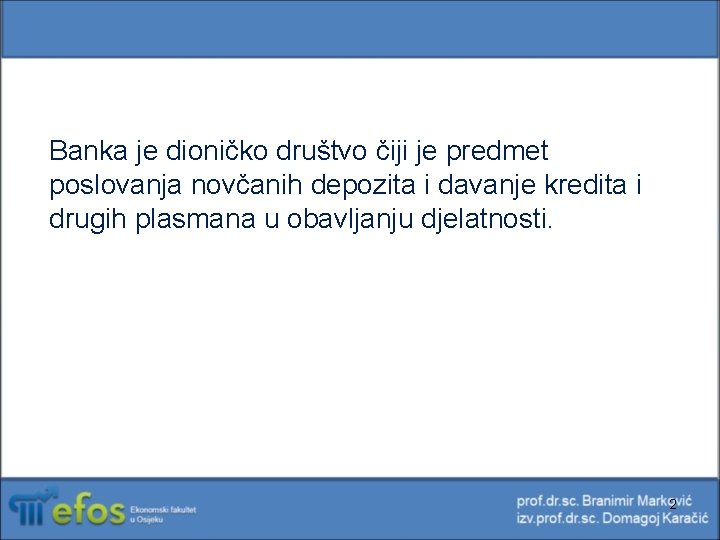 Banka je dioničko društvo čiji je predmet poslovanja novčanih depozita i davanje kredita i drugih plasmana u obavljanju djelatnosti.

efos Ekonomski fakultet u Osijeku

prof.dr.sc. Branimir Marković
izv.prof.dr.sc. Domagoj Karačić

2